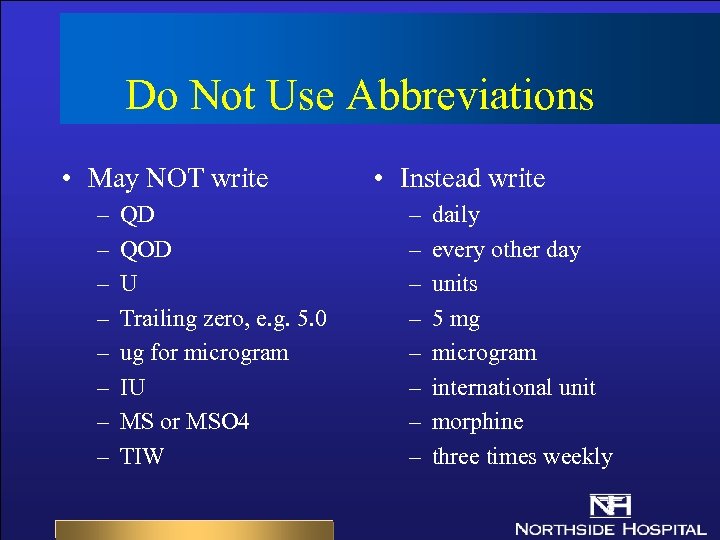 Do Not Use Abbreviations

• May NOT write
– QD
– QOD
– U
– Trailing zero, e.g. 5.0
– ug for microgram
– IU
– MS or MSO4
– TIW

• Instead write
– daily
– every other day
– units
– 5 mg
– microgram
– international unit
– morphine
– three times weekly

NH
NORTHSIDE HOSPITAL